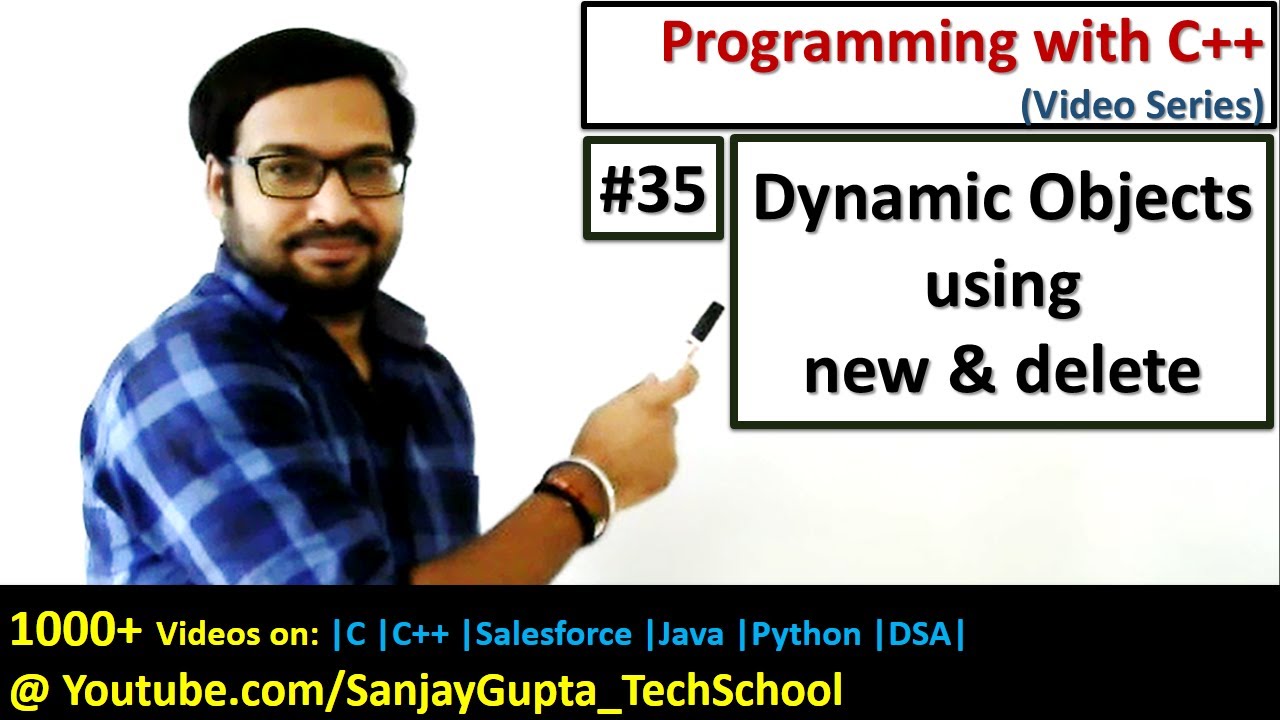 Programming with C++
(Video Series)

#35

Dynamic Objects using new & delete

1000+ Videos on: |C |C++ |Salesforce |Java |Python |DSA|
@ Youtube.com/SanjayGupta_TechSchool